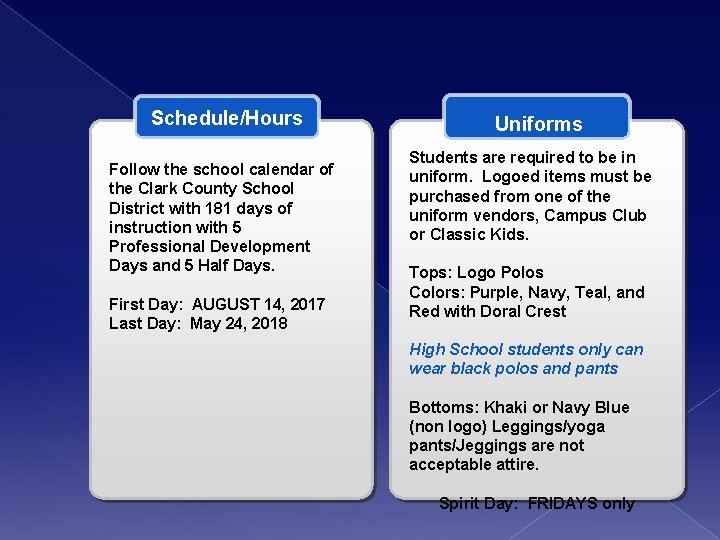 Schedule/Hours

Follow the school calendar of the Clark County School District with 181 days of instruction with 5 Professional Development Days and 5 Half Days.

First Day: AUGUST 14, 2017
Last Day: May 24, 2018

Uniforms

Students are required to be in uniform. Logoed items must be purchased from one of the uniform vendors, Campus Club or Classic Kids.

Tops: Logo Polos
Colors: Purple, Navy, Teal, and Red with Doral Crest

High School students only can wear black polos and pants

Bottoms: Khaki or Navy Blue (non logo) Leggings/yoga pants/Jeggings are not acceptable attire.

Spirit Day: FRIDAYS only